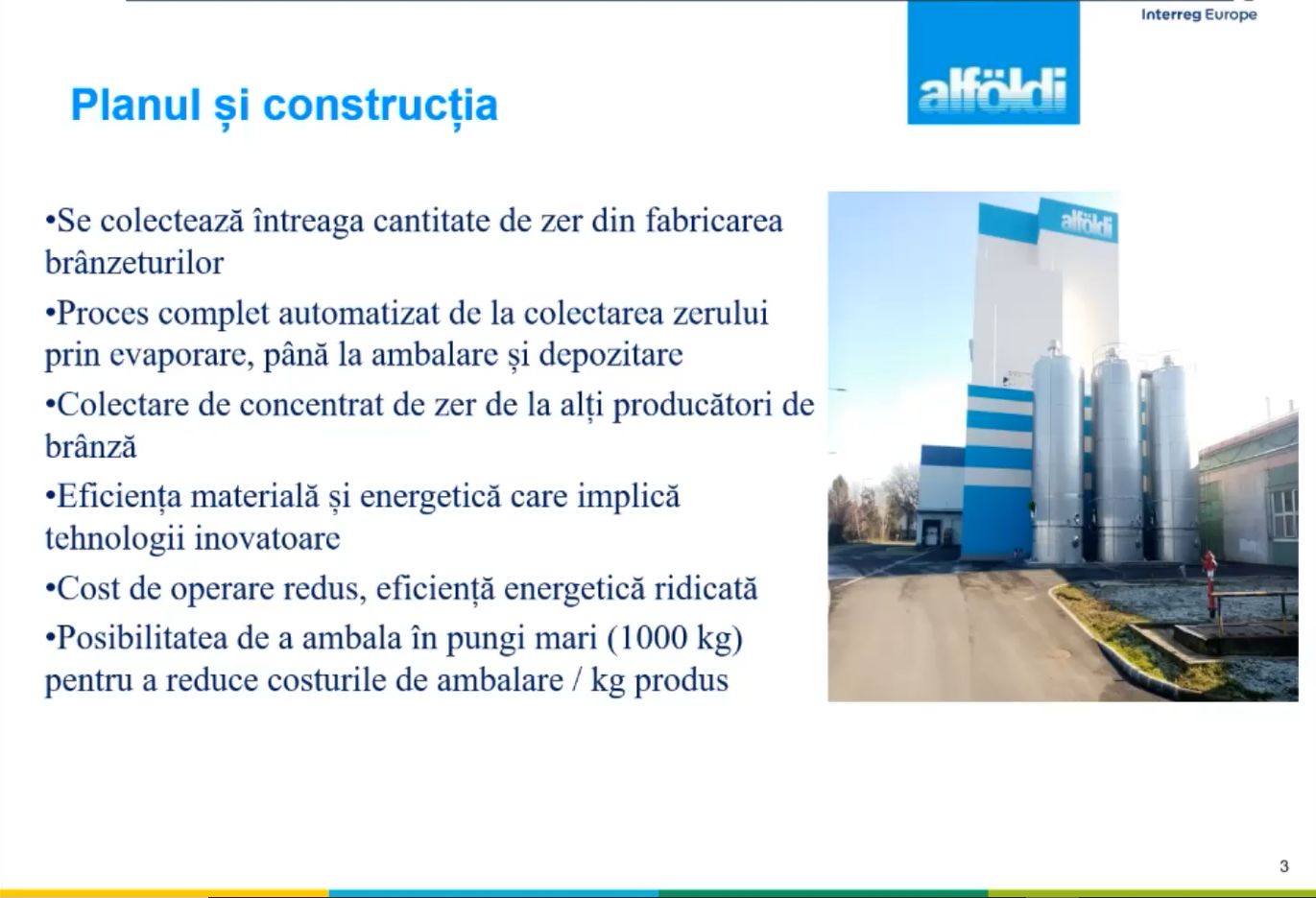 Interreg Europe

alföldi

Planul și construcția

•Se colectează întreaga cantitate de zer din fabricarea brânzeturilor

•Proces complet automatizat de la colectarea zerului prin evaporare, până la ambalare și depozitare

•Colectare de concentrat de zer de la alți producători de brânză

•Eficiența materială și energetică care implică tehnologii inovatoare

•Cost de operare redus, eficiență energetică ridicată

•Posibilitatea de a ambala în pungi mari (1000 kg) pentru a reduce costurile de ambalare / kg produs

alföldi

3